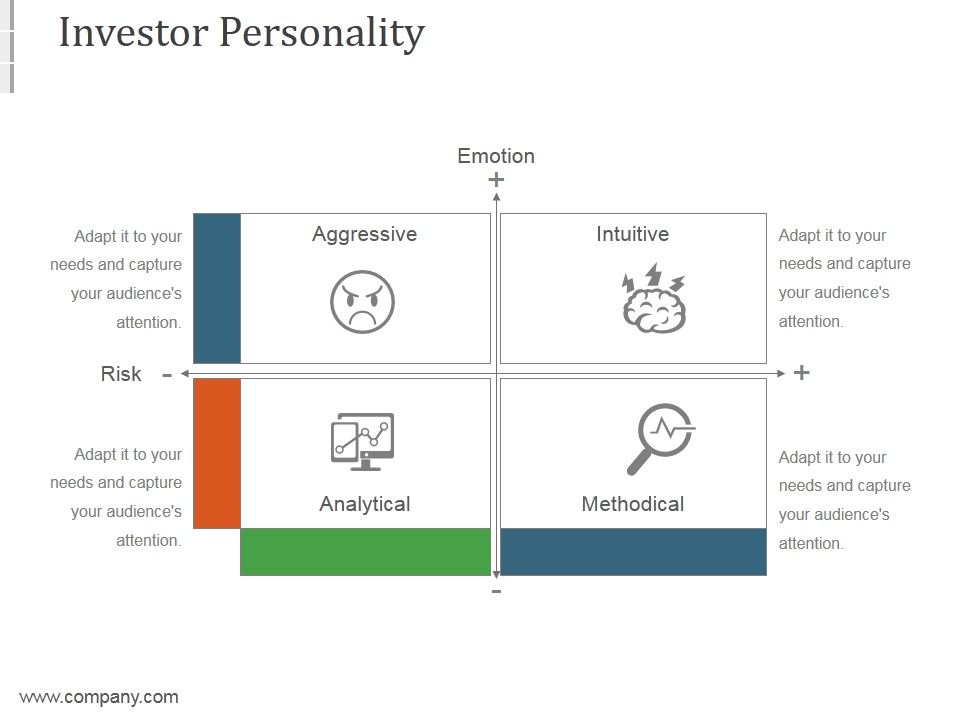 Investor Personality

Emotion
+

Adapt it to your needs and capture your audience's attention.

Aggressive

Intuitive

Adapt it to your needs and capture your audience's attention.

Risk -

+

Adapt it to your needs and capture your audience's attention.

Analytical

Methodical

Adapt it to your needs and capture your audience's attention.

-

www.company.com